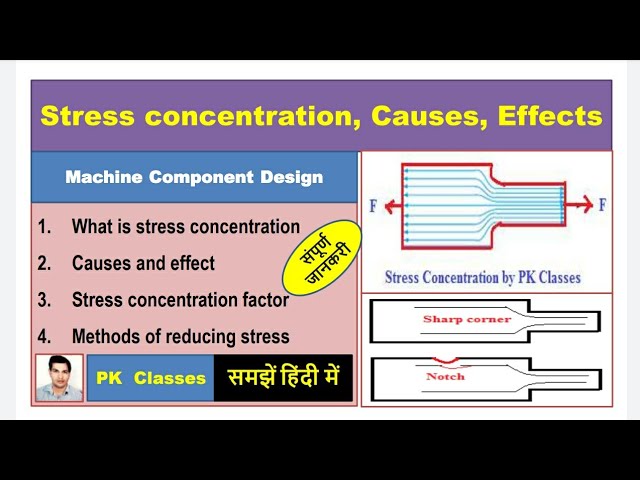 Stress concentration, Causes, Effects

Machine Component Design

1. What is stress concentration
2. Causes and effect
3. Stress concentration factor
4. Methods of reducing stress

संपूर्ण जानकारी

PK Classes

समझें हिंदी में

F

F

Stress Concentration by PK Classes

Sharp corner

Notch